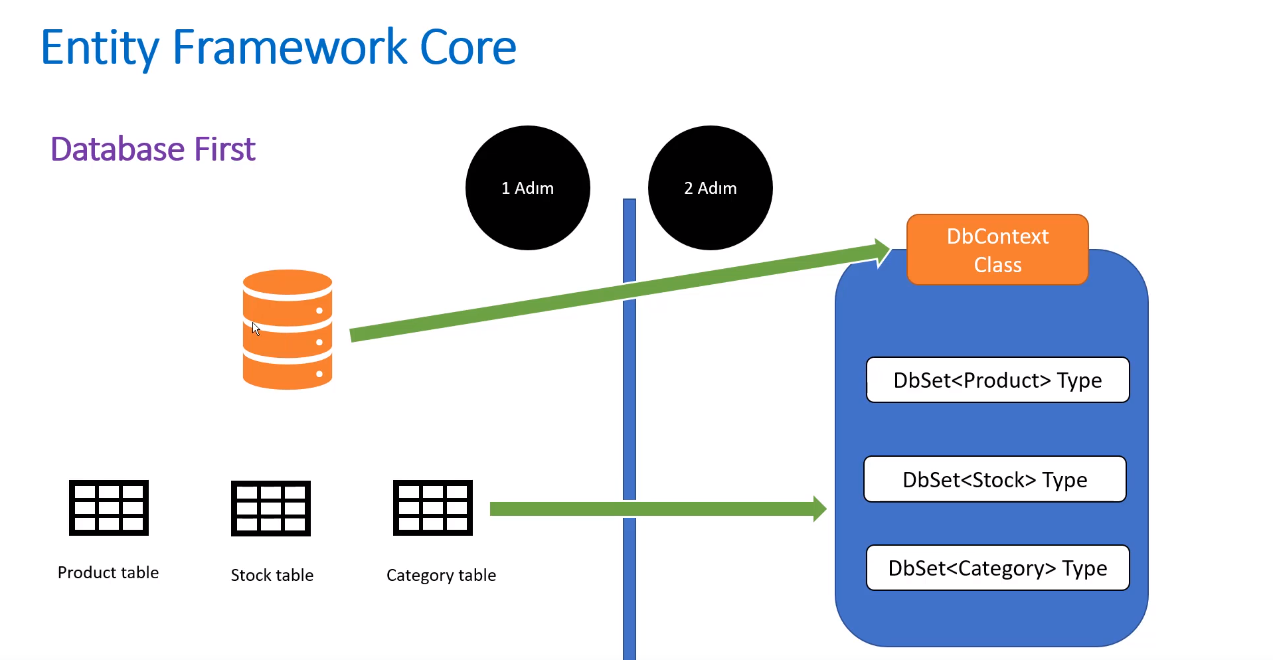 Entity Framework Core

Database First

1 Adım

2 Adım

DbContext Class

DbSet<Product> Type

DbSet<Stock> Type

DbSet<Category> Type

Product table

Stock table

Category table